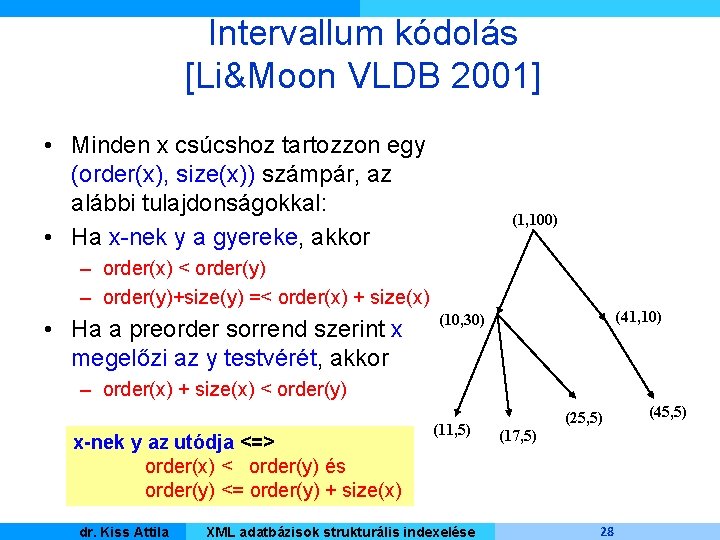 Intervallum kódolás
[Li&Moon VLDB 2001]

• Minden x csúcshoz tartozzon egy (order(x), size(x)) számpár, az alábbi tulajdonságokkal:
• Ha x-nek y a gyereke, akkor
– order(x) < order(y)
– order(y)+size(y) =< order(x) + size(x)
• Ha a preorder sorrend szerint x megelőzi az y testvérét, akkor
– order(x) + size(x) < order(y)

x-nek y az utódja <=>
order(x) < order(y) és
order(y) <= order(y) + size(x)

(1,100)
(10,30)
(41,10)
(11,5)
(17,5)
(25,5)
(45,5)

dr. Kiss Attila
XML adatbázisok strukturális indexelése
28